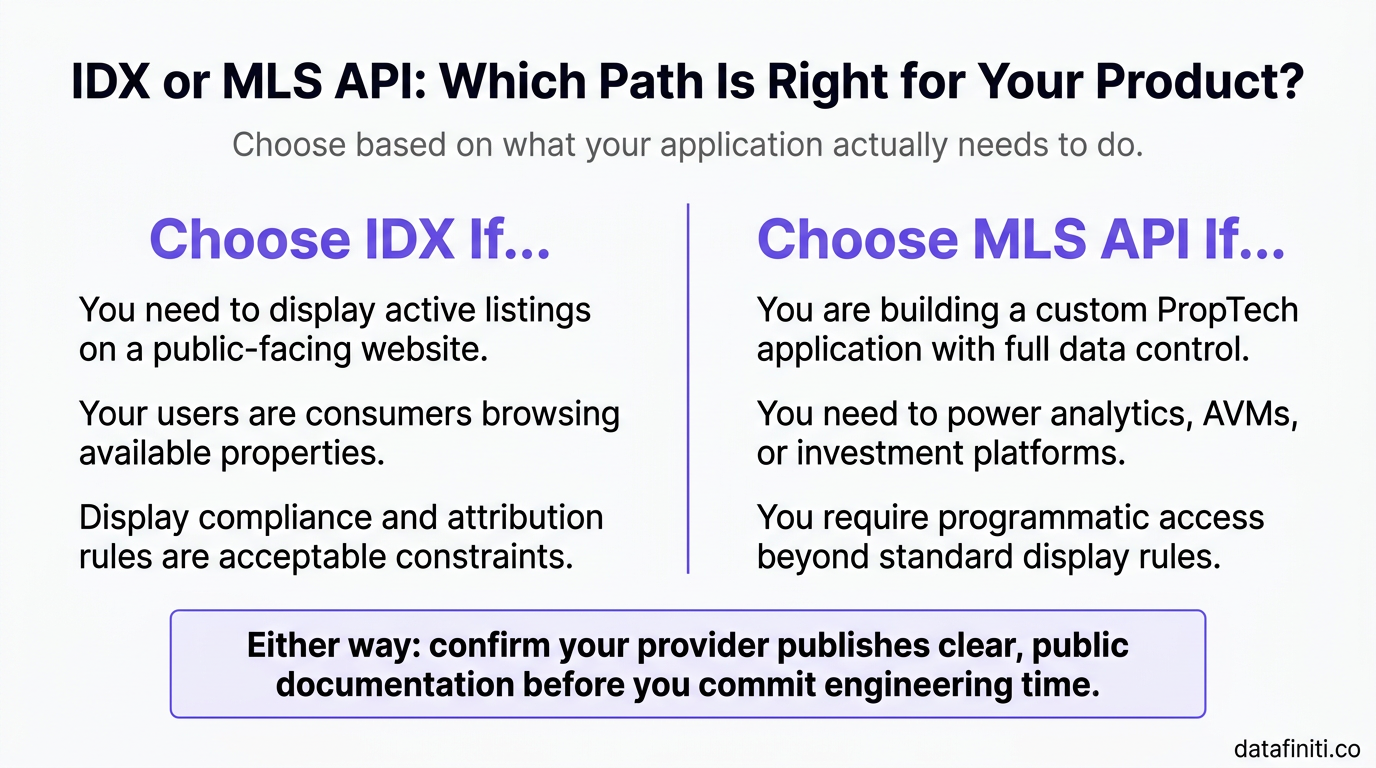 IDX or MLS API: Which Path Is Right for Your Product?

Choose based on what your application actually needs to do.

Choose IDX If...

You need to display active listings on a public-facing website.

Your users are consumers browsing available properties.

Display compliance and attribution rules are acceptable constraints.

Choose MLS API If...

You are building a custom PropTech application with full data control.

You need to power analytics, AVMs, or investment platforms.

You require programmatic access beyond standard display rules.

Either way: confirm your provider publishes clear, public documentation before you commit engineering time.

datafiniti.co